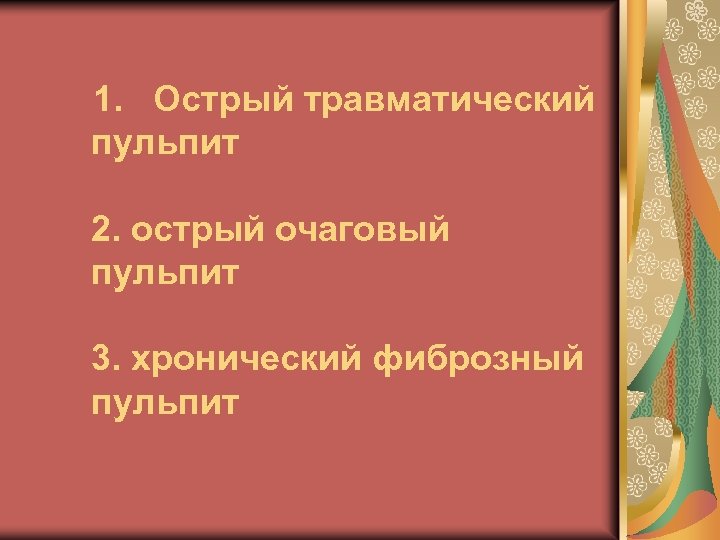 1. Острый травматический пульпит

2. острый очаговый пульпит

3. хронический фиброзный пульпит